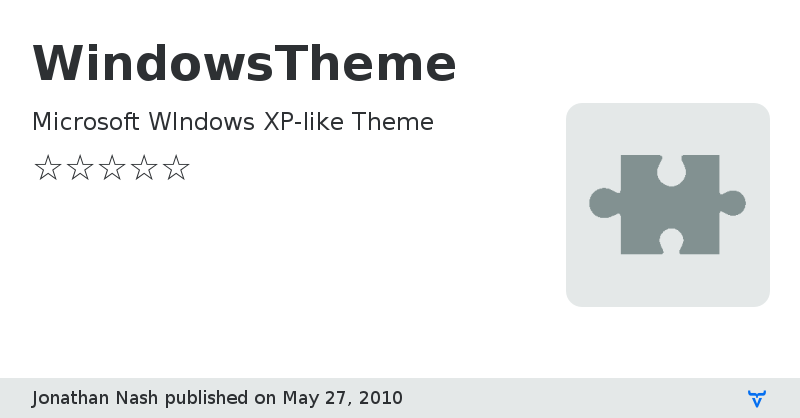 WindowsTheme

Microsoft WIndows XP-like Theme

☆☆☆☆☆

Jonathan Nash published on May 27, 2010